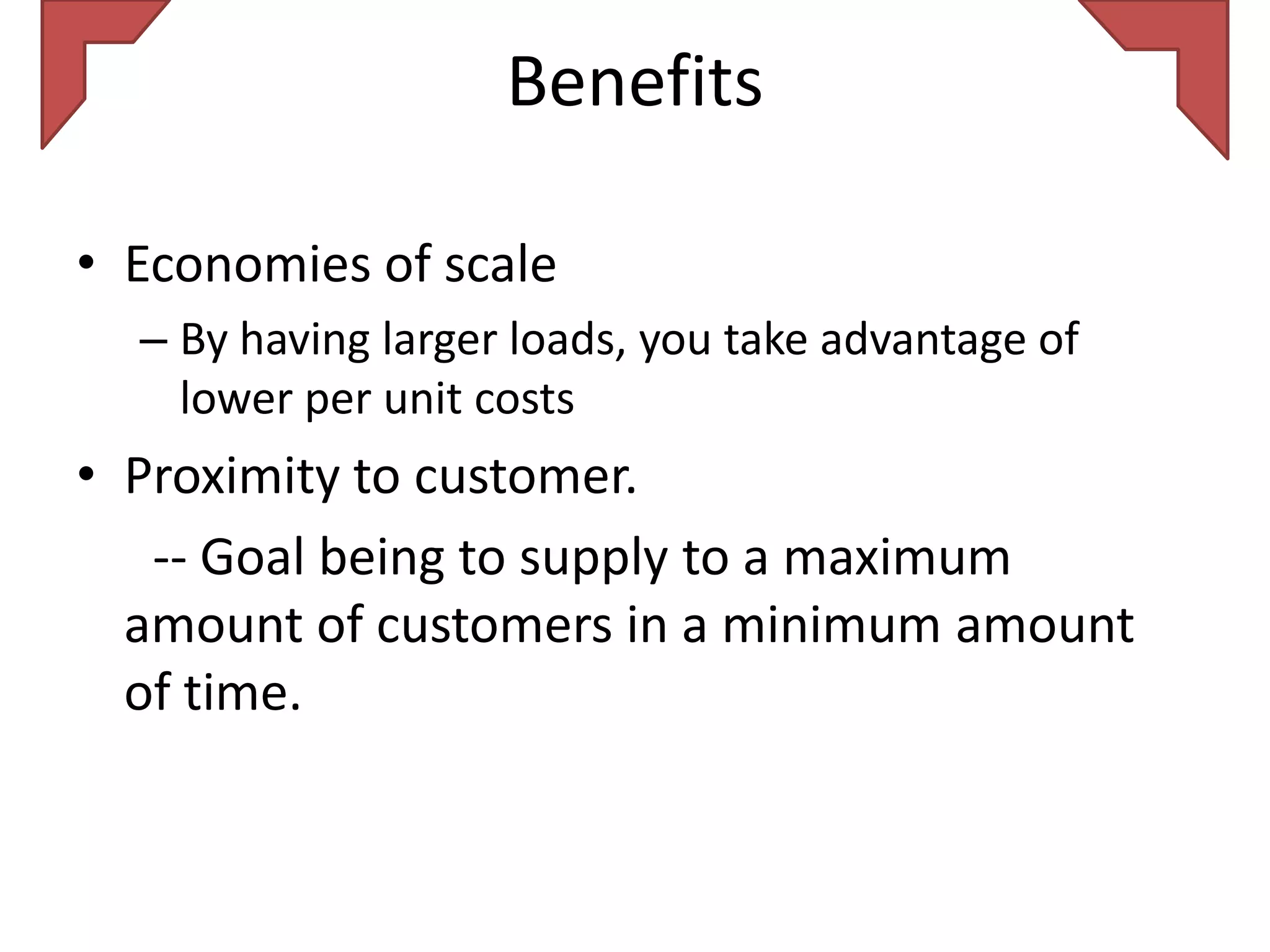 Benefits

• Economies of scale

– By having larger loads, you take advantage of lower per unit costs

• Proximity to customer.

-- Goal being to supply to a maximum amount of customers in a minimum amount of time.